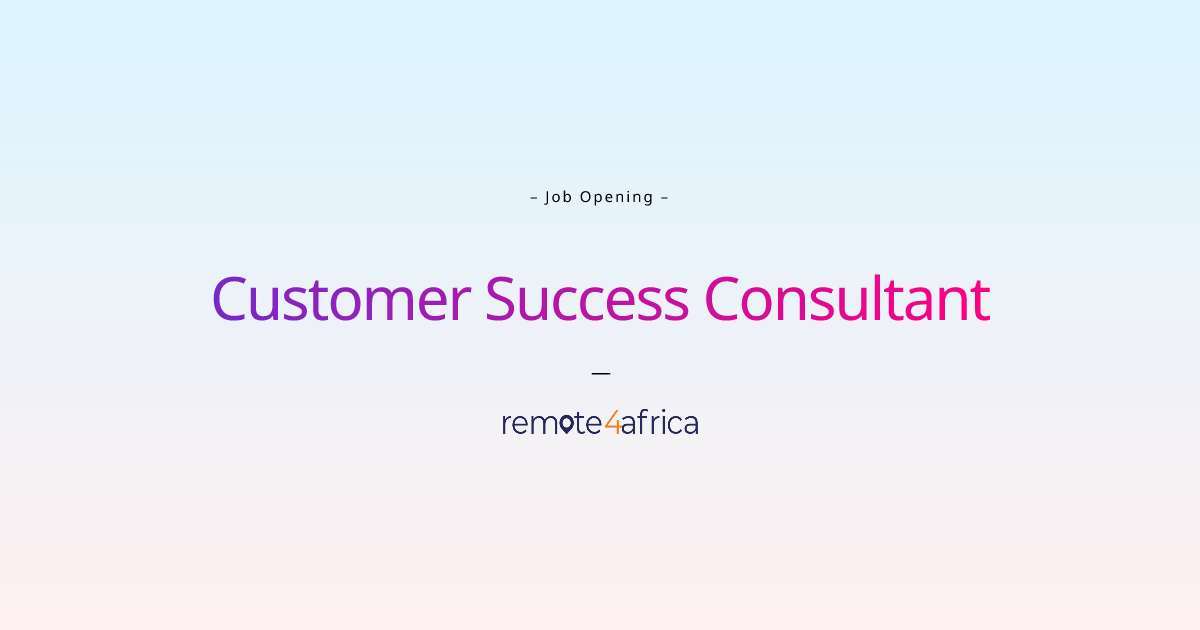 – Job Opening –

Customer Success Consultant

—

remote4africa